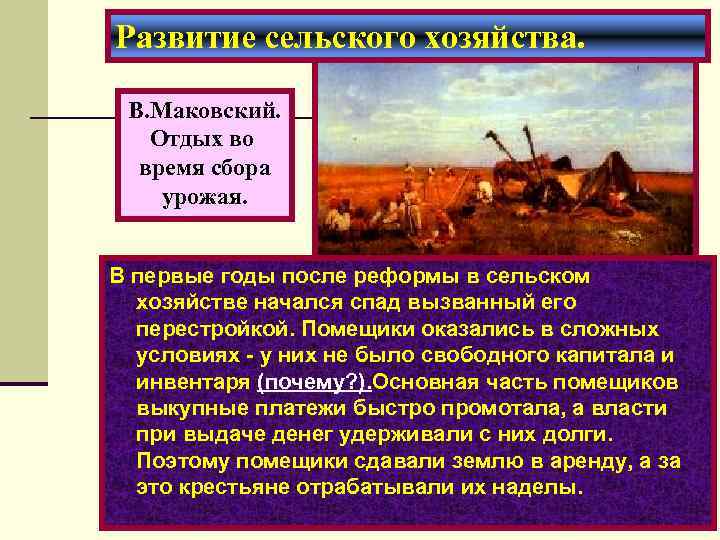 Развитие сельского хозяйства.

В.Маковский. Отдых во время сбора урожая.

В первые годы после реформы в сельском хозяйстве начался спад вызванный его перестройкой. Помещики оказались в сложных условиях - у них не было свободного капитала и инвентаря (почему?).Основная часть помещиков выкупные платежи быстро промотала, а власти при выдаче денег удерживали с них долги. Поэтому помещики сдавали землю в аренду, а за это крестьяне отрабатывали их наделы.